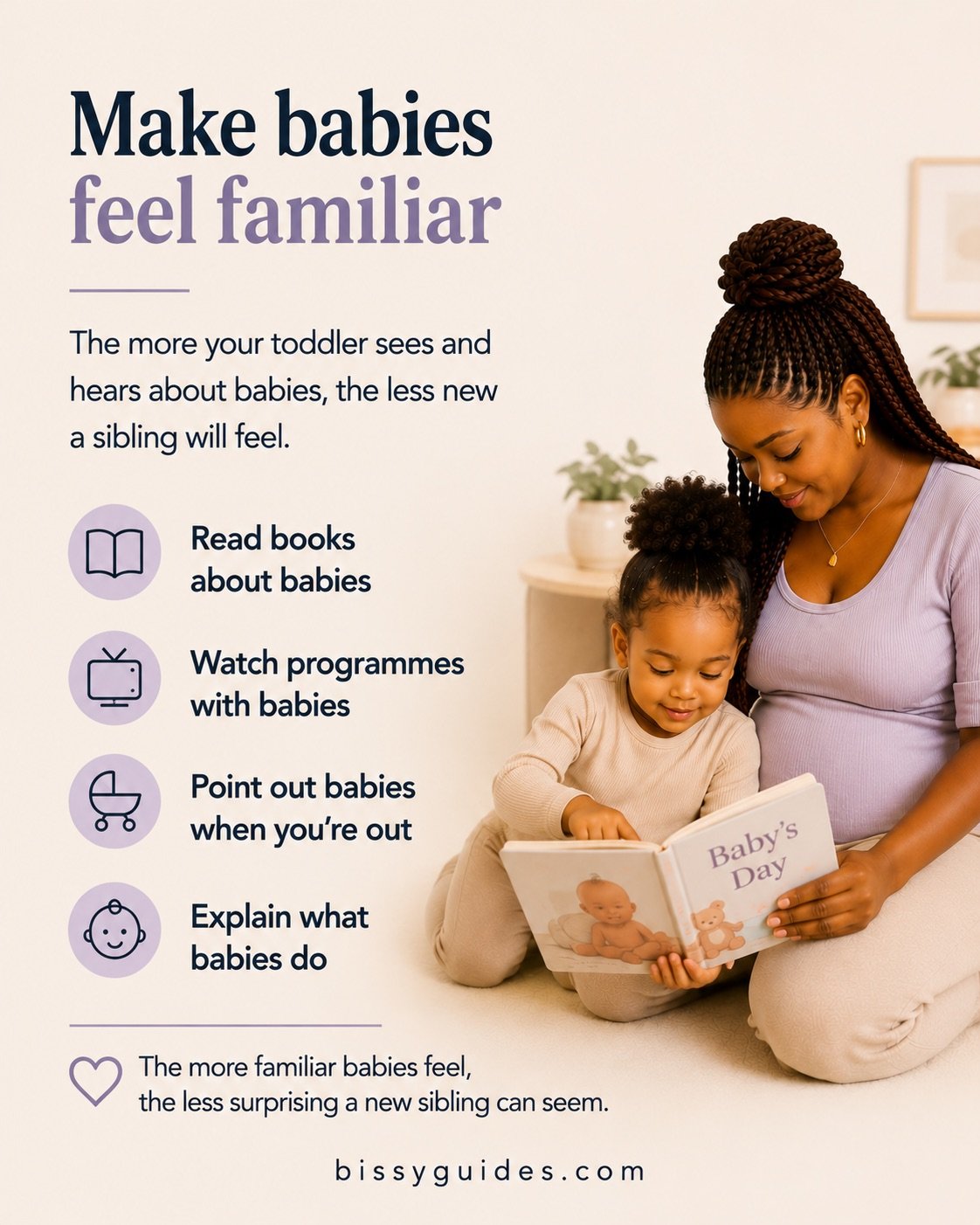 Make babies feel familiar

The more your toddler sees and hears about babies, the less new a sibling will feel.

Read books about babies

Watch programmes with babies

Point out babies when you're out

Explain what babies do

Baby's Day

The more familiar babies feel, the less surprising a new sibling can seem.

bissyguides.com